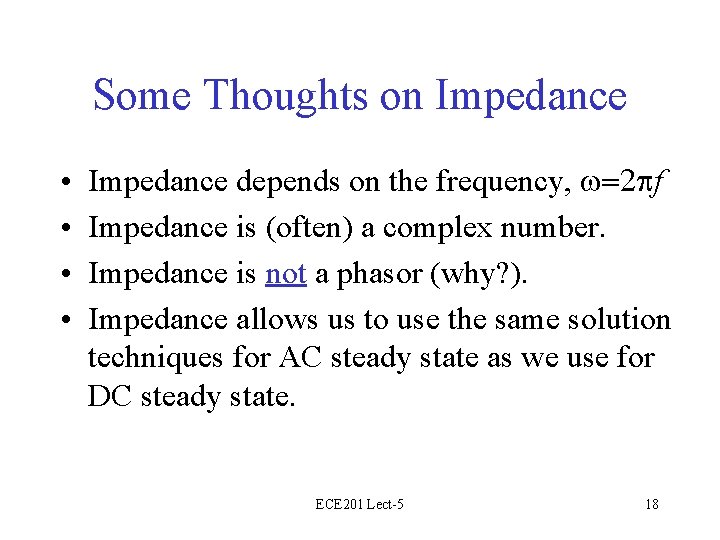 Some Thoughts on Impedance

• Impedance depends on the frequency, $\omega=2\pi f$
• Impedance is (often) a complex number.
• Impedance is not a phasor (why?).
• Impedance allows us to use the same solution techniques for AC steady state as we use for DC steady state.

ECE201 Lect-5

18